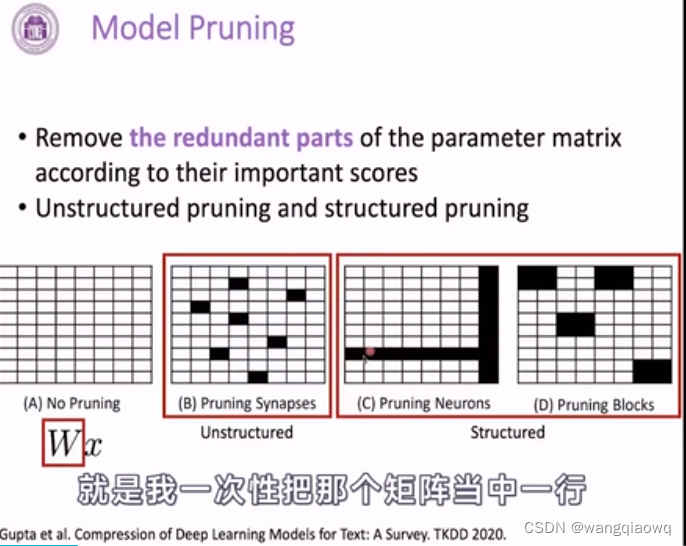 Model Pruning

• Remove the redundant parts of the parameter matrix according to their important scores
• Unstructured pruning and structured pruning

(A) No Pruning

(B) Pruning Synapses

(C) Pruning Neurons

(D) Pruning Blocks

Unstructured

Structured

$Wx$

就是我一次性把那个矩阵当中一行

Gupta et al. Compression of Deep Learning Models for Text: A Survey. TKDD 2020.

CSDN @wangqiaowq